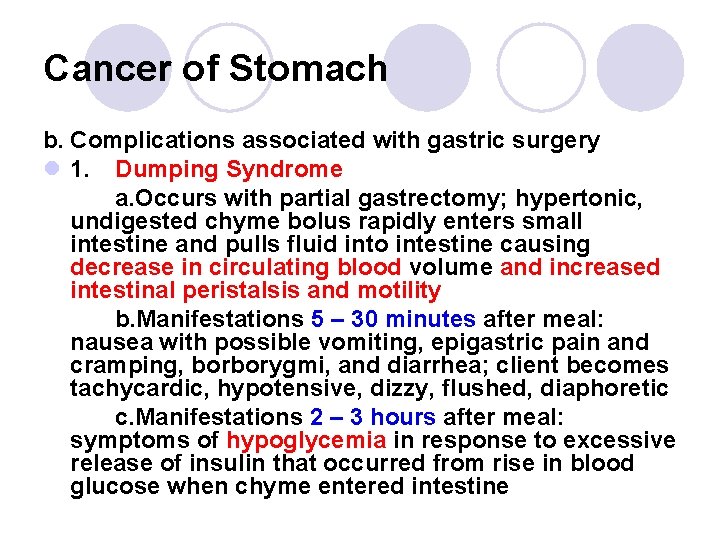 Cancer of Stomach

b. Complications associated with gastric surgery

1. Dumping Syndrome

a.Occurs with partial gastrectomy; hypertonic, undigested chyme bolus rapidly enters small intestine and pulls fluid into intestine causing decrease in circulating blood volume and increased intestinal peristalsis and motility

b.Manifestations 5 – 30 minutes after meal: nausea with possible vomiting, epigastric pain and cramping, borborygmi, and diarrhea; client becomes tachycardic, hypotensive, dizzy, flushed, diaphoretic

c.Manifestations 2 – 3 hours after meal: symptoms of hypoglycemia in response to excessive release of insulin that occurred from rise in blood glucose when chyme entered intestine